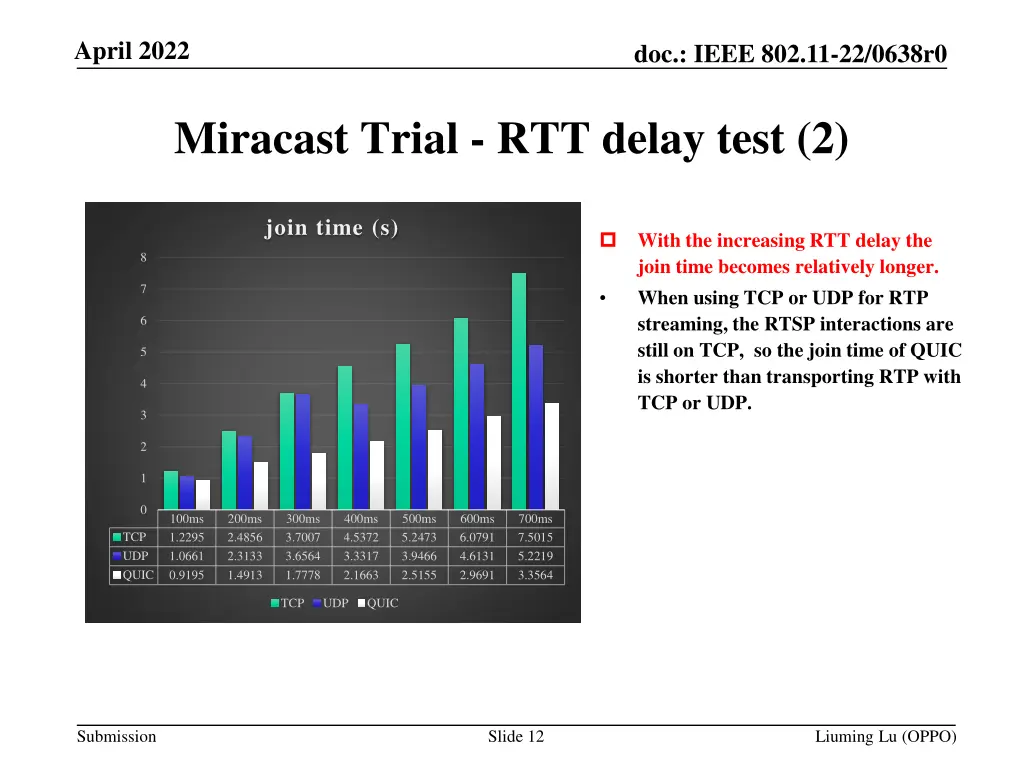 April 2022

doc.: IEEE 802.11-22/0638r0

Miracast Trial - RTT delay test (2)

join time (s)

8
7
6
5
4
3
2
1
0

| | 100ms | 200ms | 300ms | 400ms | 500ms | 600ms | 700ms |
|---|---|---|---|---|---|---|---|
| TCP | 1.2295 | 2.4856 | 3.7007 | 4.5372 | 5.2473 | 6.0791 | 7.5015 |
| UDP | 1.0661 | 2.3133 | 3.6564 | 3.3317 | 3.9466 | 4.6131 | 5.2219 |
| QUIC | 0.9195 | 1.4913 | 1.7778 | 2.1663 | 2.5155 | 2.9691 | 3.3564 |

TCP UDP QUIC

With the increasing RTT delay the join time becomes relatively longer.

• When using TCP or UDP for RTP streaming, the RTSP interactions are still on TCP, so the join time of QUIC is shorter than transporting RTP with TCP or UDP.

Submission

Slide 12

Liuming Lu (OPPO)